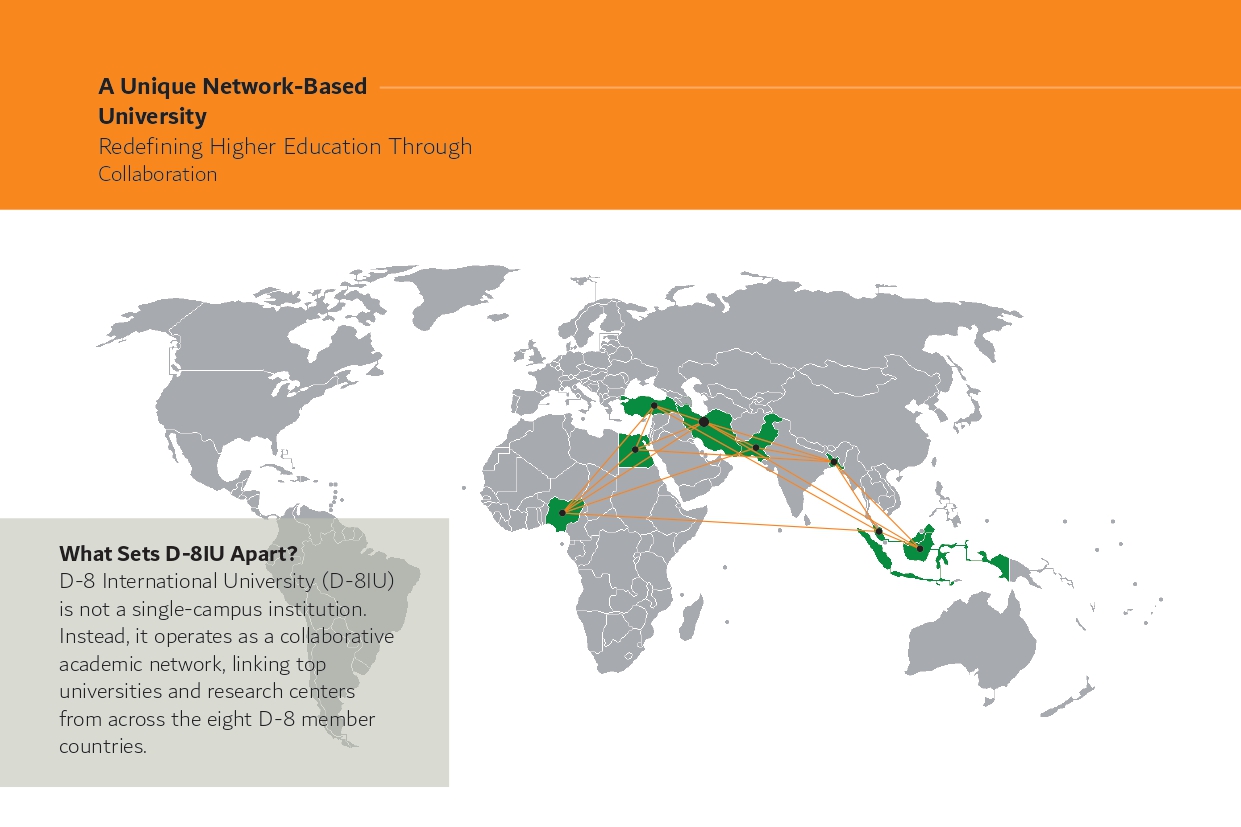 A Unique Network-Based University

Redefining Higher Education Through Collaboration

What Sets D-8IU Apart?

D-8 International University (D-8IU) is not a single-campus institution. Instead, it operates as a collaborative academic network, linking top universities and research centers from across the eight D-8 member countries.